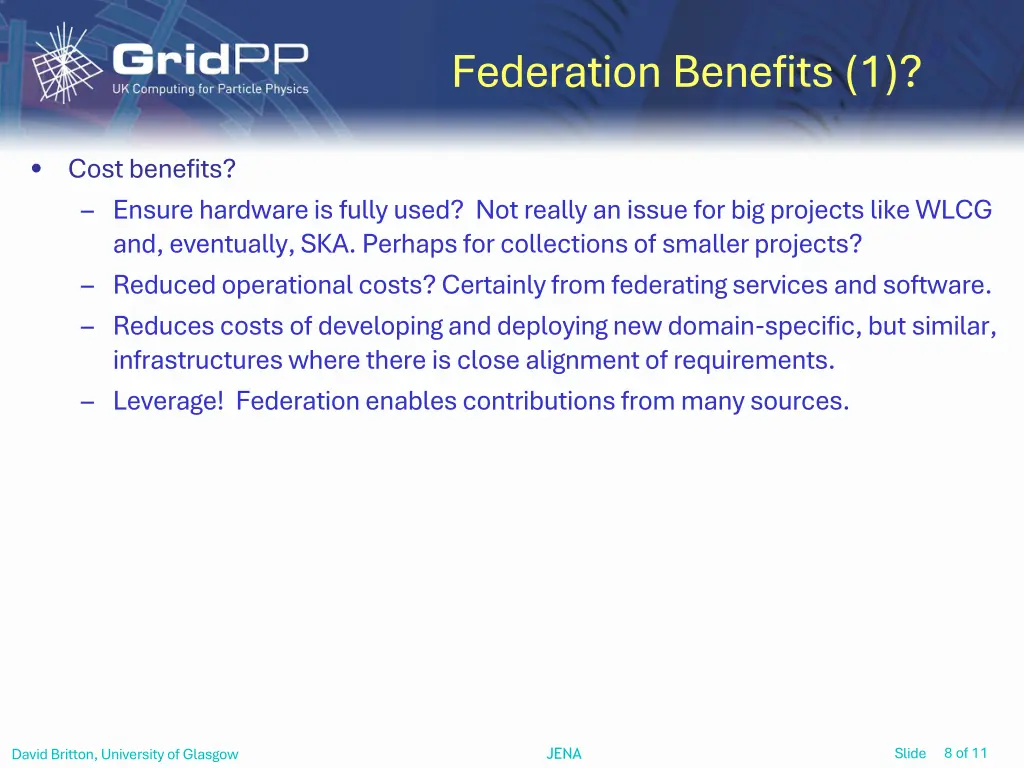 GridPP
UK Computing for Particle Physics

Federation Benefits (1)?

• Cost benefits?
– Ensure hardware is fully used? Not really an issue for big projects like WLCG and, eventually, SKA. Perhaps for collections of smaller projects?
– Reduced operational costs? Certainly from federating services and software.
– Reduces costs of developing and deploying new domain-specific, but similar, infrastructures where there is close alignment of requirements.
– Leverage! Federation enables contributions from many sources.

David Britton, University of Glasgow

JENA

Slide 8 of 11